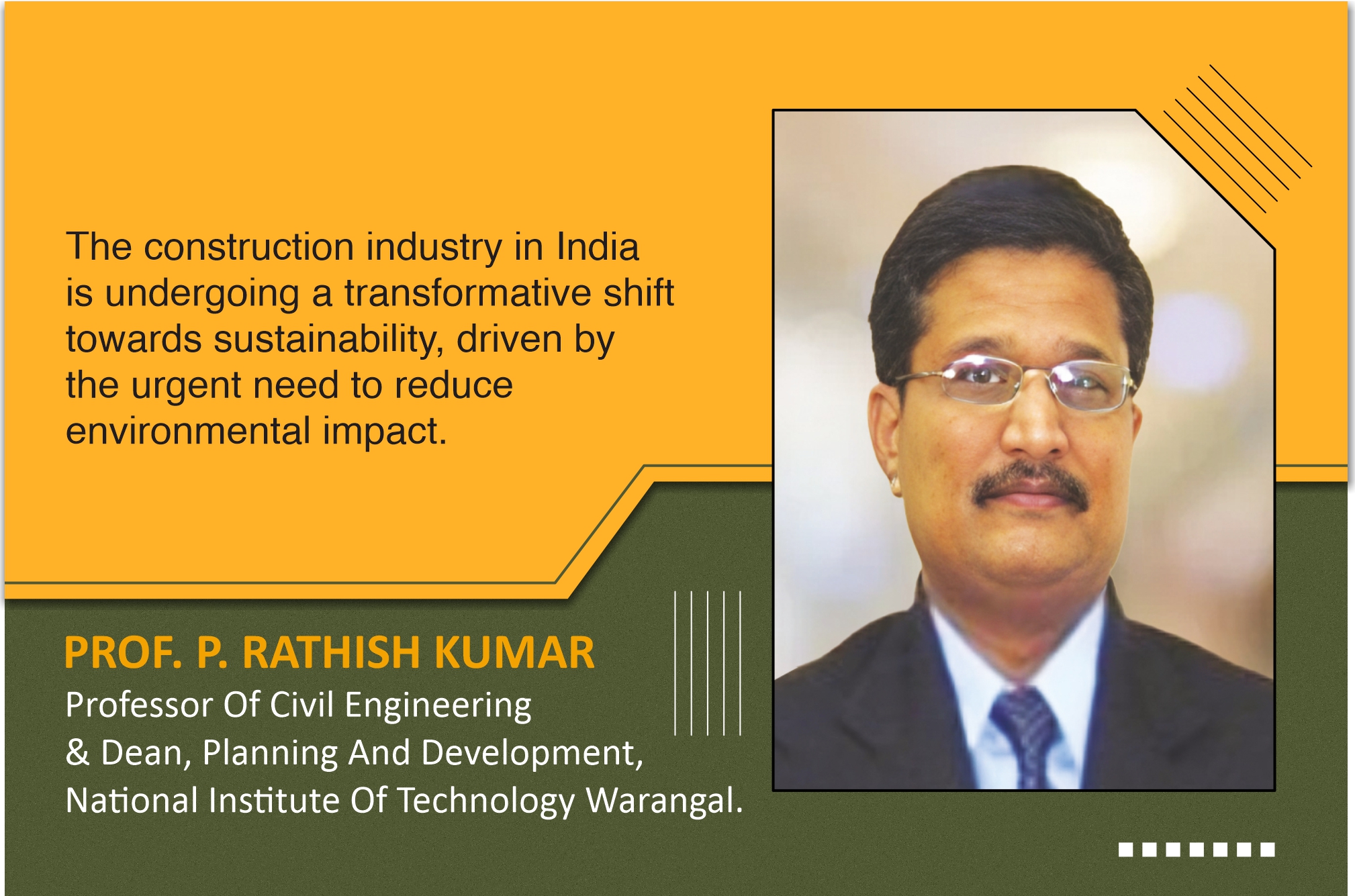 The construction industry in India is undergoing a transformative shift towards sustainability, driven by the urgent need to reduce environmental impact.

PROF. P. RATHISH KUMAR
Professor Of Civil Engineering & Dean, Planning And Development, National Institute Of Technology Warangal.